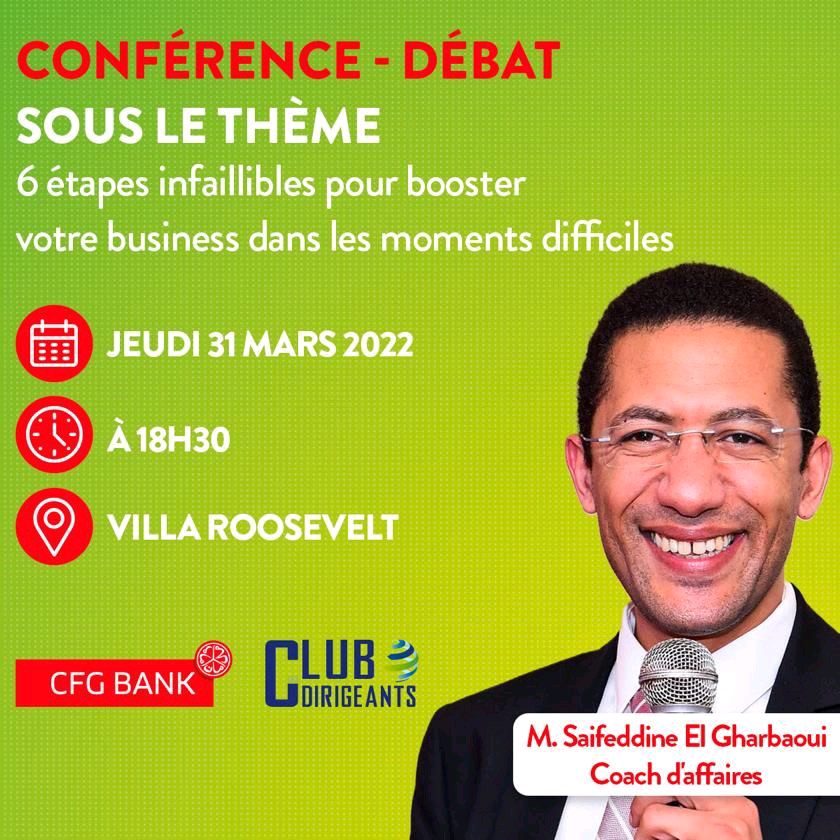 CONFÉRENCE - DÉBAT
SOUS LE THÈME
6 étapes infaillibles pour booster votre business dans les moments difficiles

JEUDI 31 MARS 2022

À 18H30

VILLA ROOSEVELT

CFG BANK

CLUB DIRIGEANTS

M. Saifeddine El Gharbaoui
Coach d'affaires